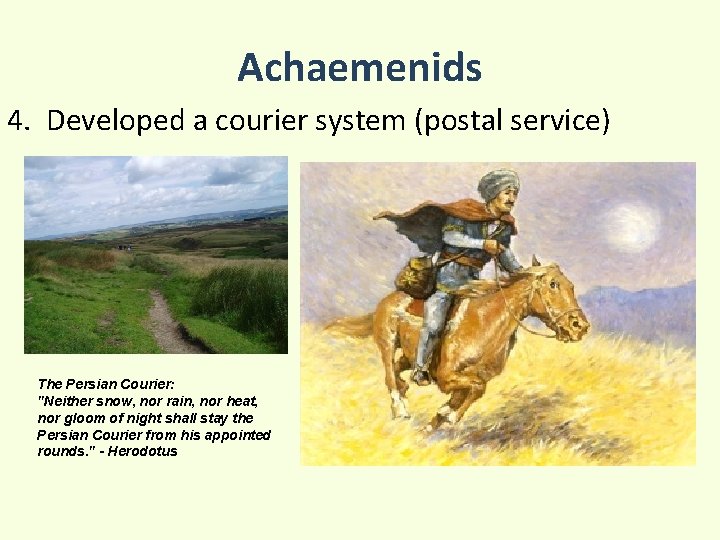 Achaemenids

4. Developed a courier system (postal service)

The Persian Courier:
"Neither snow, nor rain, nor heat, nor gloom of night shall stay the Persian Courier from his appointed rounds." - Herodotus